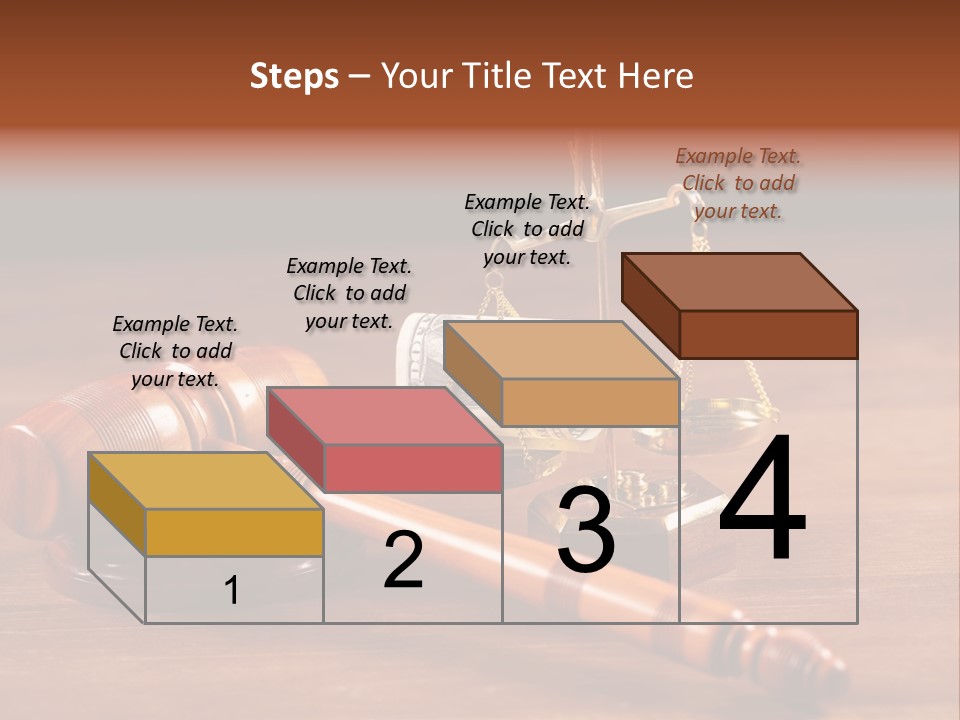 Steps – Your Title Text Here

Example Text. Click to add your text.

Example Text. Click to add your text.

Example Text. Click to add your text.

Example Text. Click to add your text.

1

2

3

4